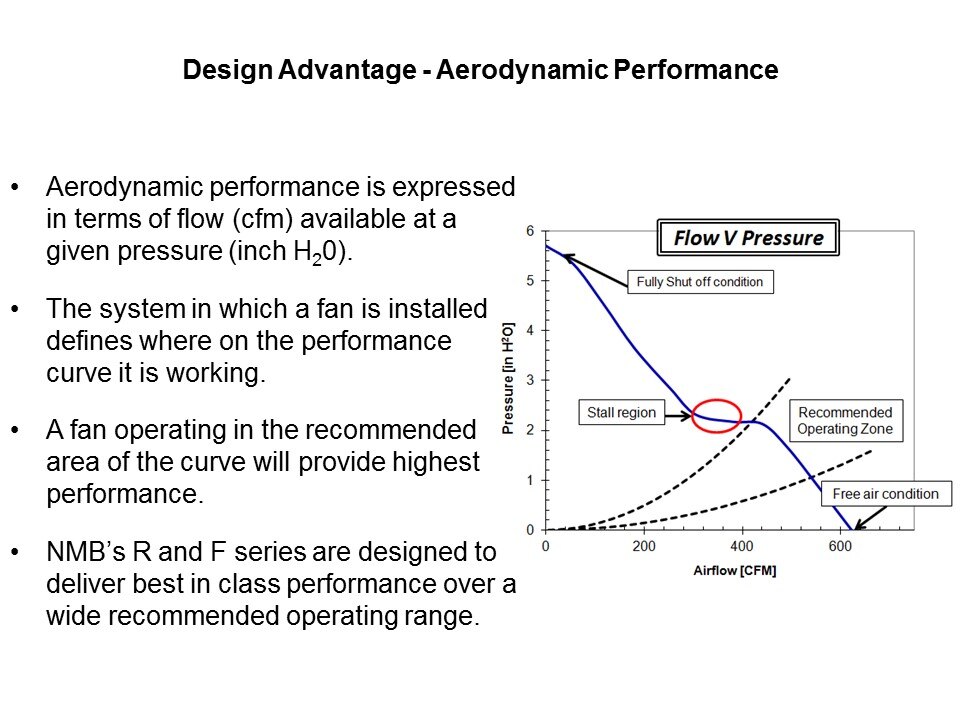 Design Advantage - Aerodynamic Performance

• Aerodynamic performance is expressed in terms of flow (cfm) available at a given pressure (inch $H_20$).

• The system in which a fan is installed defines where on the performance curve it is working.

• A fan operating in the recommended area of the curve will provide highest performance.

• NMB's R and F series are designed to deliver best in class performance over a wide recommended operating range.

Flow V Pressure

Fully Shut off condition

Stall region

Recommended Operating Zone

Free air condition

Pressure [in $H^2O$]

6
5
4
3
2
1
0

0
200
400
600

Airflow [CFM]